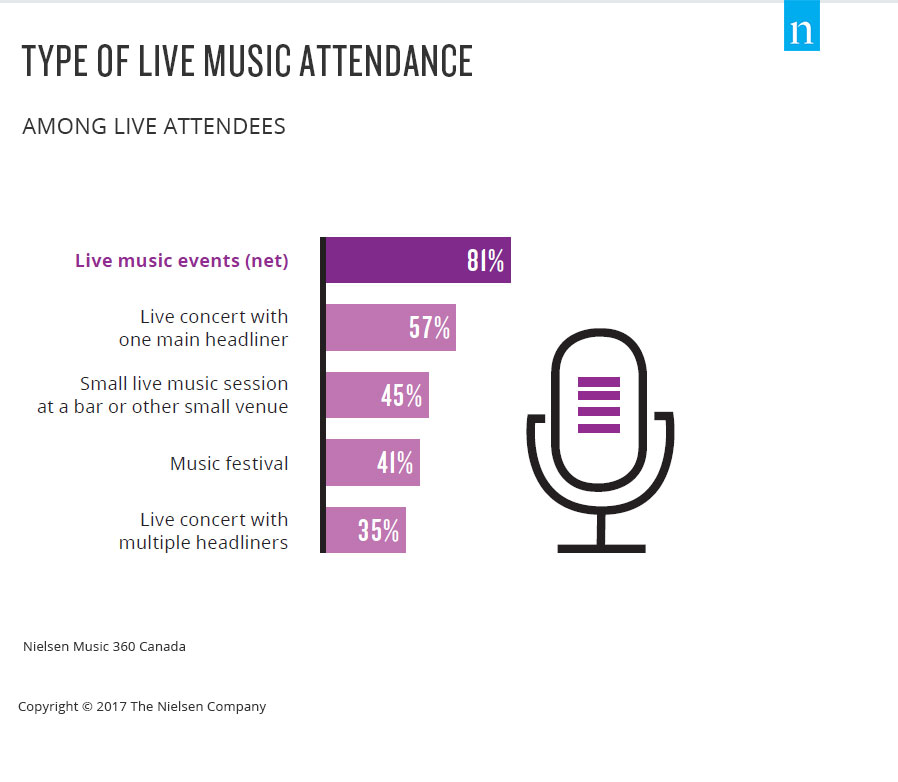 n

TYPE OF LIVE MUSIC ATTENDANCE

AMONG LIVE ATTENDEES

Live music events (net) 81%

Live concert with one main headliner 57%

Small live music session at a bar or other small venue 45%

Music festival 41%

Live concert with multiple headliners 35%

Nielsen Music 360 Canada

Copyright © 2017 The Nielsen Company